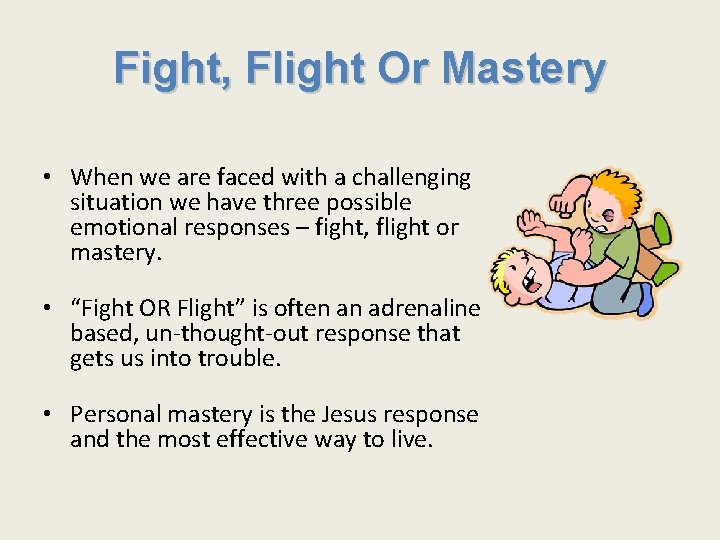 Fight, Flight Or Mastery

• When we are faced with a challenging situation we have three possible emotional responses – fight, flight or mastery.

• “Fight OR Flight” is often an adrenaline based, un-thought-out response that gets us into trouble.

• Personal mastery is the Jesus response and the most effective way to live.